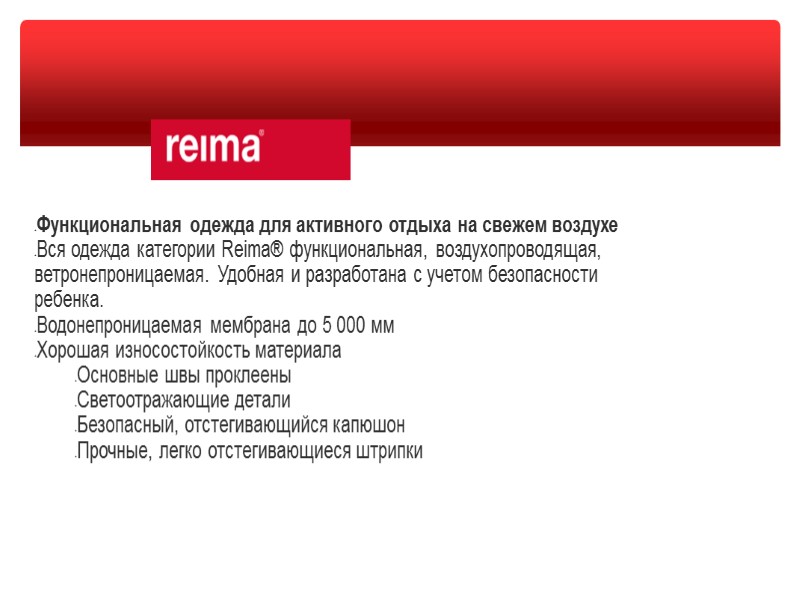 reima®

.Функциональная одежда для активного отдыха на свежем воздухе
.Вся одежда категории Reima® функциональная, воздухопроводящая, ветронепроницаемая. Удобная и разработана с учетом безопасности ребенка.
.Водонепроницаемая мембрана до 5 000 мм
.Хорошая износостойкость материала
.Основные швы проклеены
.Светоотражающие детали
.Безопасный, отстегивающийся капюшон
.Прочные, легко отстегивающиеся штрипки